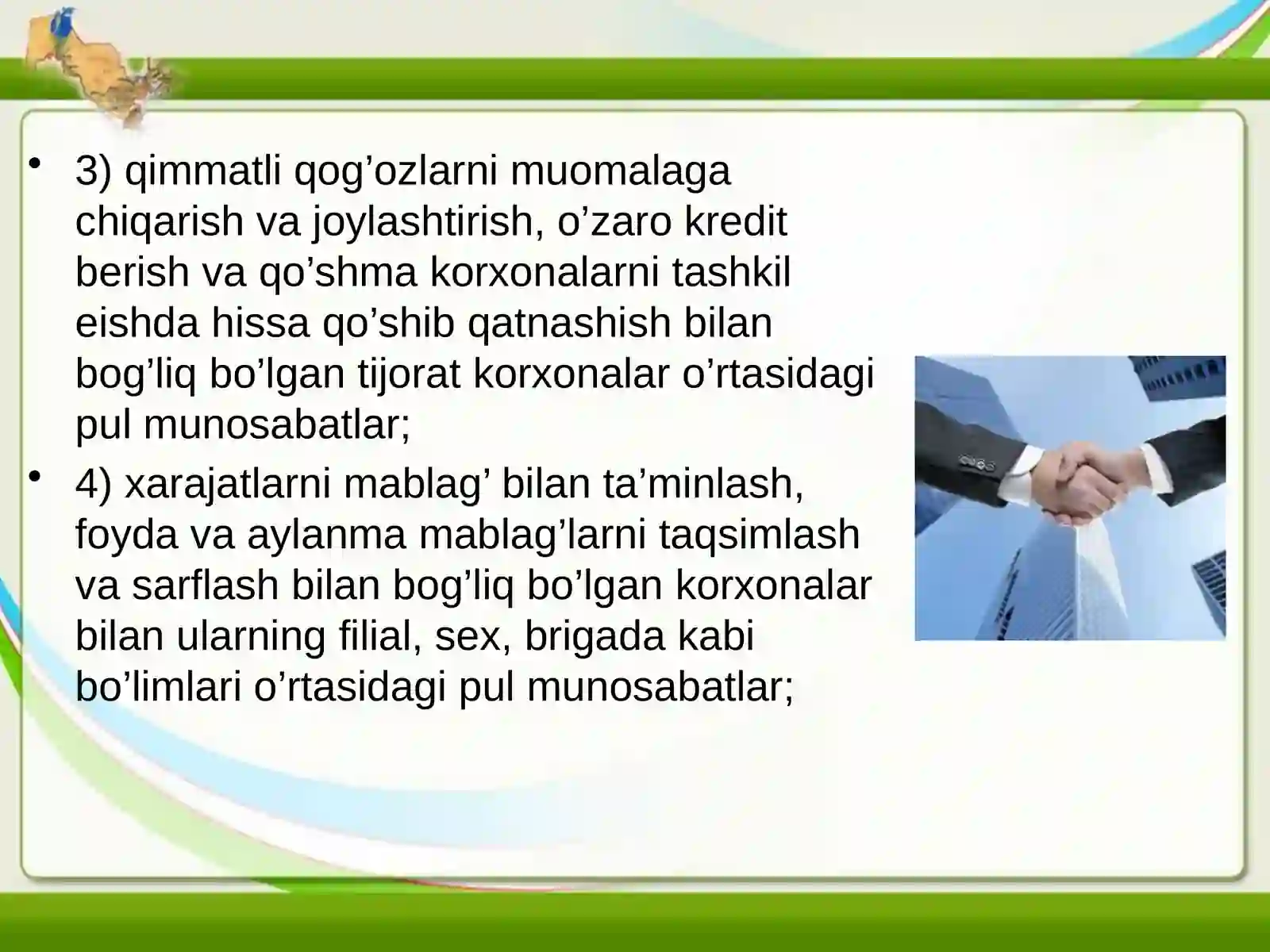 • 3) qimmatli qog’ozlarni muomalaga chiqarish va joylashtirish, o’zaro kredit berish va qo’shma korxonalarni tashkil eishda hissa qo’shib qatnashish bilan bog’liq bo’lgan tijorat korxonalar o’rtasidagi pul munosabatlar;

• 4) xarajatlarni mablag’ bilan ta’minlash, foyda va aylanma mablag’larni taqsimlash va sarflash bilan bog’liq bo’lgan korxonalar bilan ularning filial, sex, brigada kabi bo’limlari o’rtasidagi pul munosabatlar;